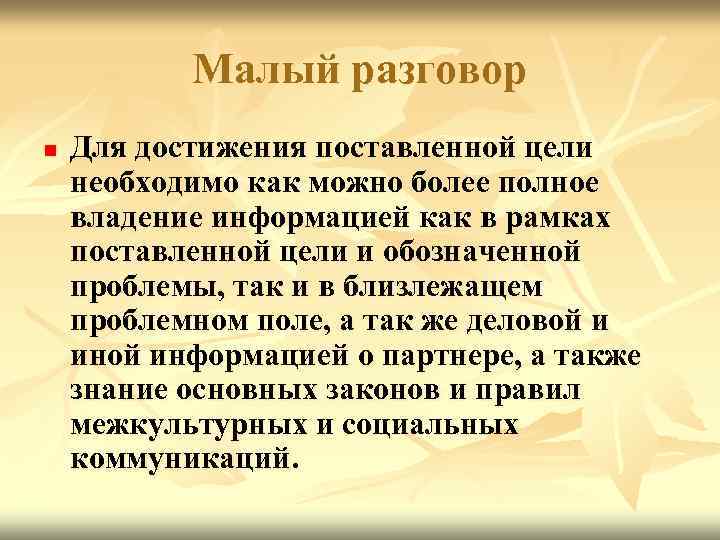 Малый разговор

Для достижения поставленной цели необходимо как можно более полное владение информацией как в рамках поставленной цели и обозначенной проблемы, так и в близлежащем проблемном поле, а так же деловой и иной информацией о партнере, а также знание основных законов и правил межкультурных и социальных коммуникаций.